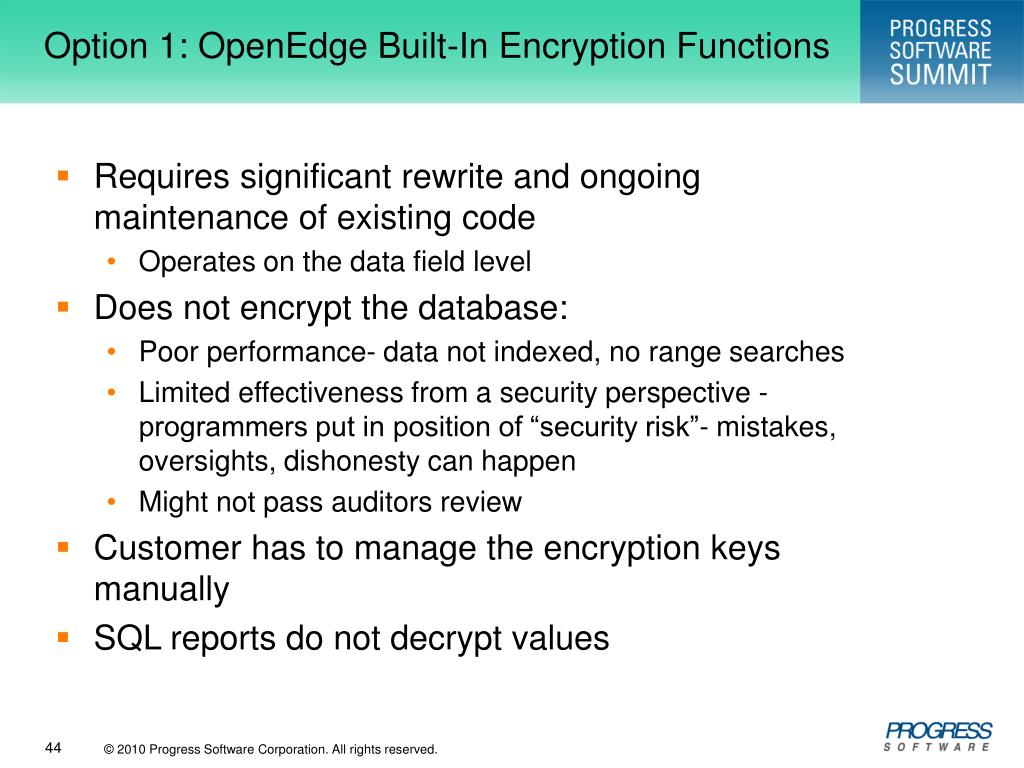 Option 1: OpenEdge Built-In Encryption Functions

PROGRESS SOFTWARE SUMMIT

▪ Requires significant rewrite and ongoing maintenance of existing code
• Operates on the data field level
▪ Does not encrypt the database:
• Poor performance- data not indexed, no range searches
• Limited effectiveness from a security perspective - programmers put in position of “security risk”- mistakes, oversights, dishonesty can happen
• Might not pass auditors review
▪ Customer has to manage the encryption keys manually
▪ SQL reports do not decrypt values

44

© 2010 Progress Software Corporation. All rights reserved.

PROGRESS SOFTWARE